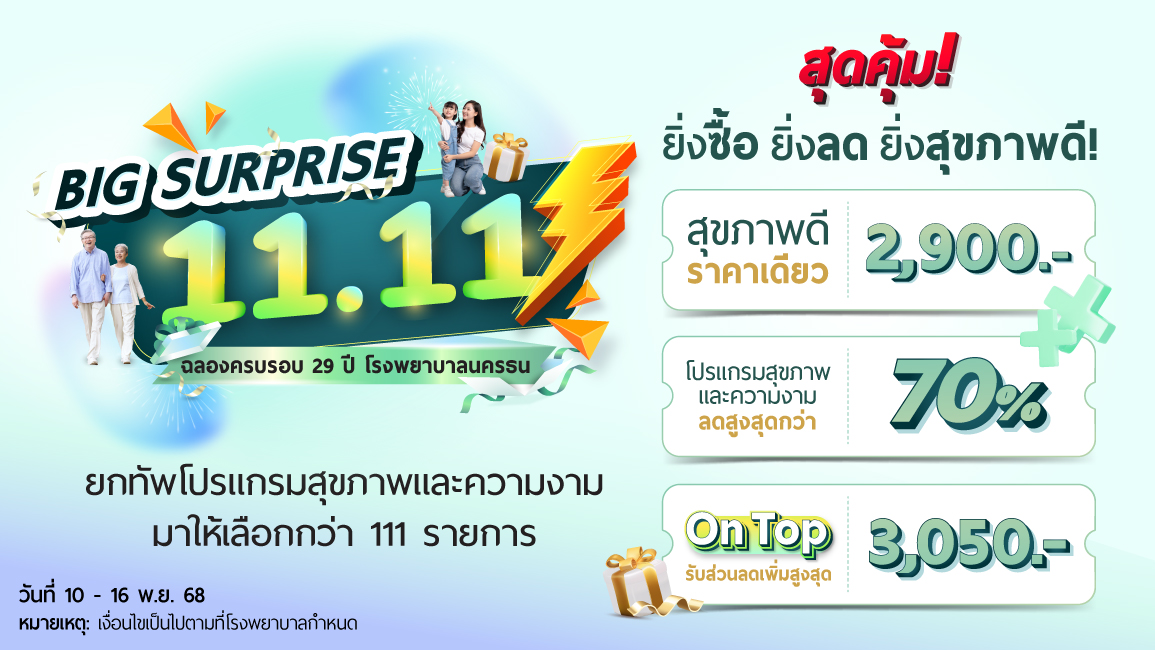 BIG SURPRISE
11.11
ฉลองครบรอบ 29 ปี โรงพยาบาลนครธน

ยกทัพโปรแกรมสุขภาพและความงาม มาให้เลือกกว่า 111 รายการ

วันที่ 10 - 16 พ.ย. 68
หมายเหตุ: เงื่อนไขเป็นไปตามที่โรงพยาบาลกำหนด

สุดคุ้ม!
ยิ่งซื้อ ยิ่งลด ยิ่งสุขภาพดี!

สุขภาพดี ราคาเดียว 2,900.-

โปรแกรมสุขภาพ และความงาม ลดสูงสุดกว่า 70%

On Top รับส่วนลดเพิ่มสูงสุด 3,050.-